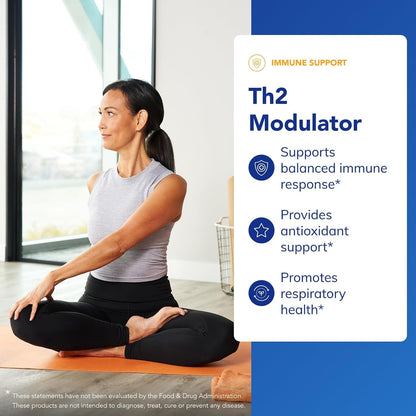 IMMUNE SUPPORT

Th2 Modulator

Supports balanced immune response*

Provides antioxidant support*

Promotes respiratory health*

* These statements have not been evaluated by the Food & Drug Administration. These products are not intended to diagnose, treat, cure or prevent any disease.